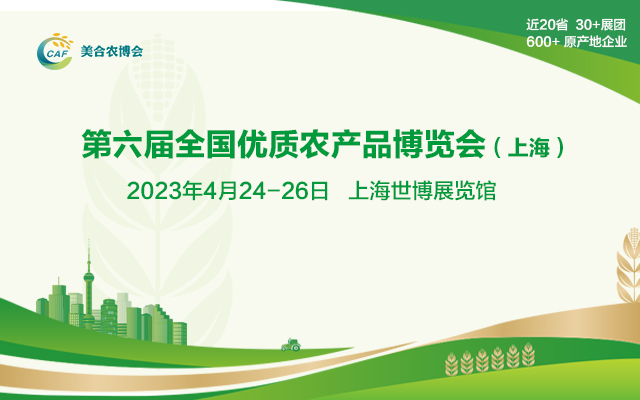 CAF 美合农博会

近20省 30+展团
600+ 原产地企业

第六届全国优质农产品博览会（上海）

2023年4月24-26日 上海世博展览馆